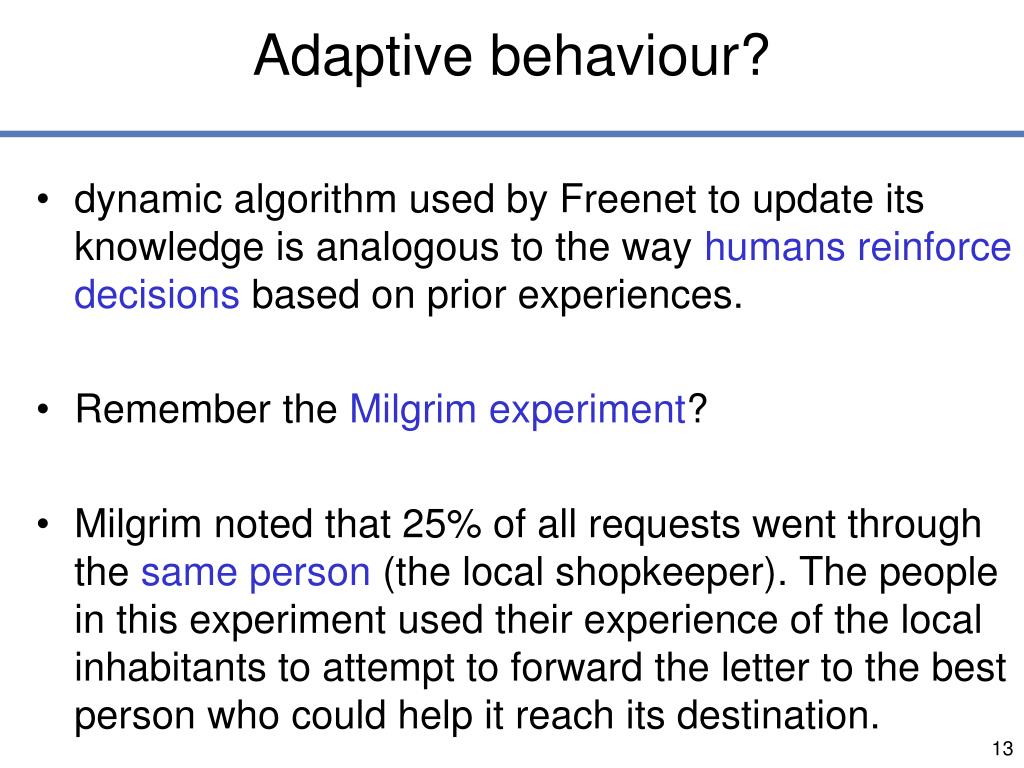 Adaptive behaviour?

• dynamic algorithm used by Freenet to update its knowledge is analogous to the way humans reinforce decisions based on prior experiences.

• Remember the Milgrim experiment?

• Milgrim noted that 25% of all requests went through the same person (the local shopkeeper). The people in this experiment used their experience of the local inhabitants to attempt to forward the letter to the best person who could help it reach its destination.

13